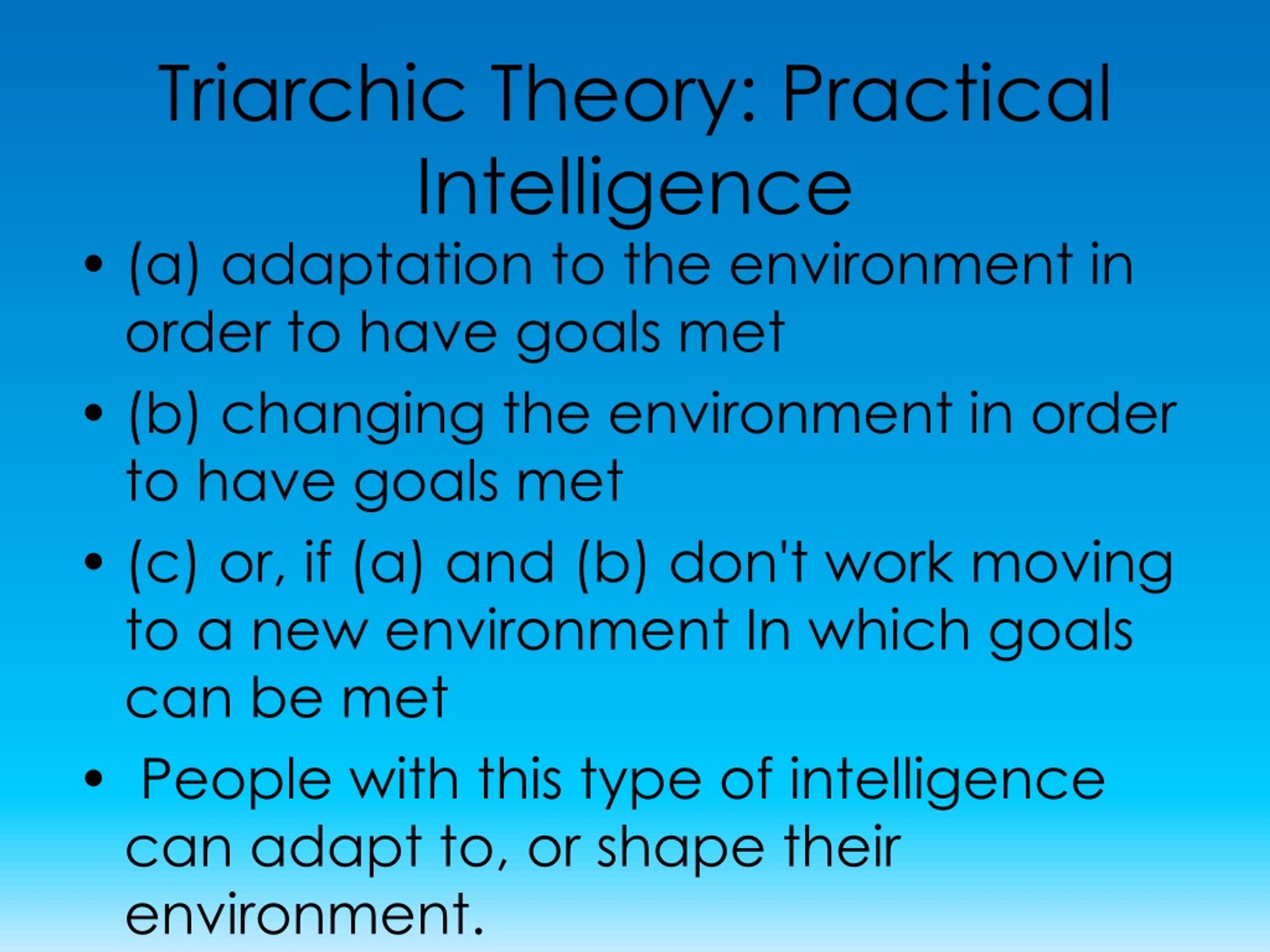 Triarchic Theory: Practical Intelligence

• (a) adaptation to the environment in order to have goals met

• (b) changing the environment in order to have goals met

• (c) or, if (a) and (b) don't work moving to a new environment In which goals can be met

• People with this type of intelligence can adapt to, or shape their environment.